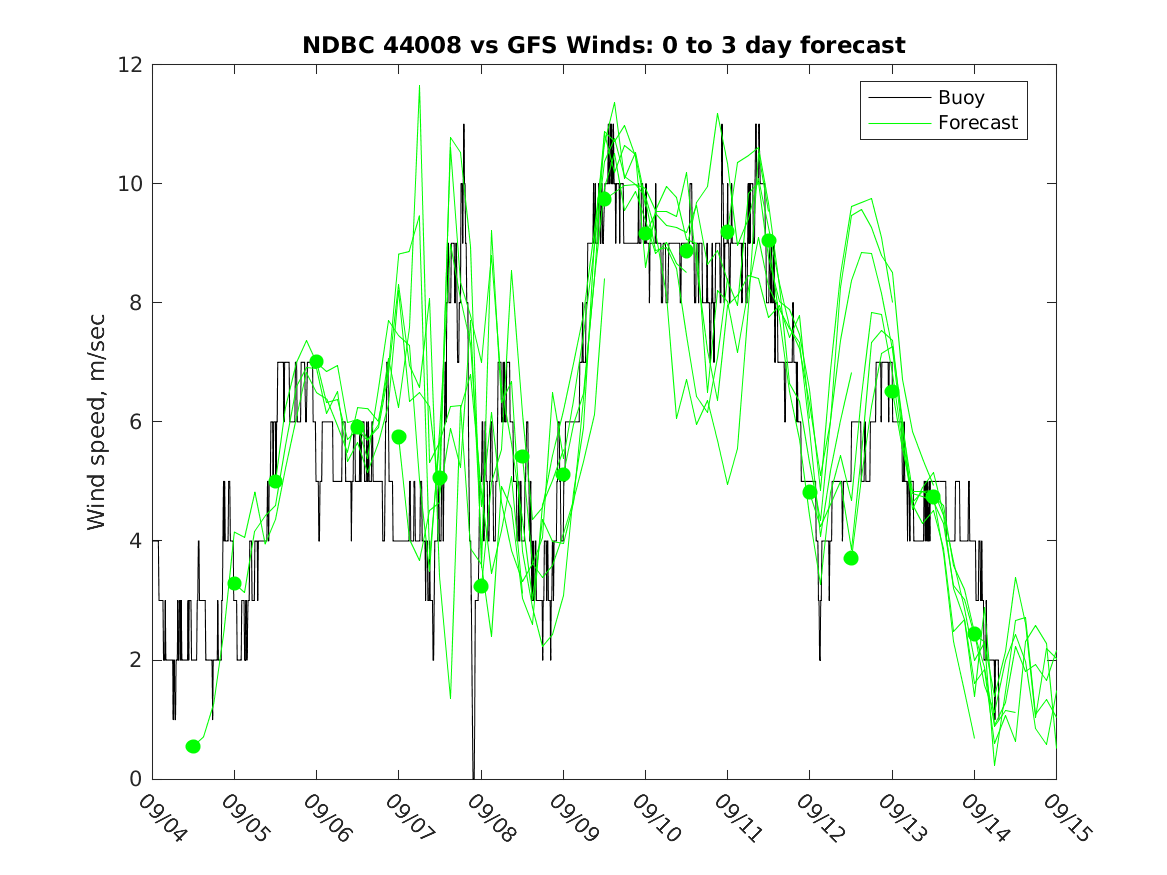 NDBC 44008 vs GFS Winds: 0 to 3 day forecast

Buoy
Forecast

Wind speed, m/sec

12
10
8
6
4
2
0

09/04
09/05
09/06
09/07
09/08
09/09
09/10
09/11
09/12
09/13
09/14
09/15